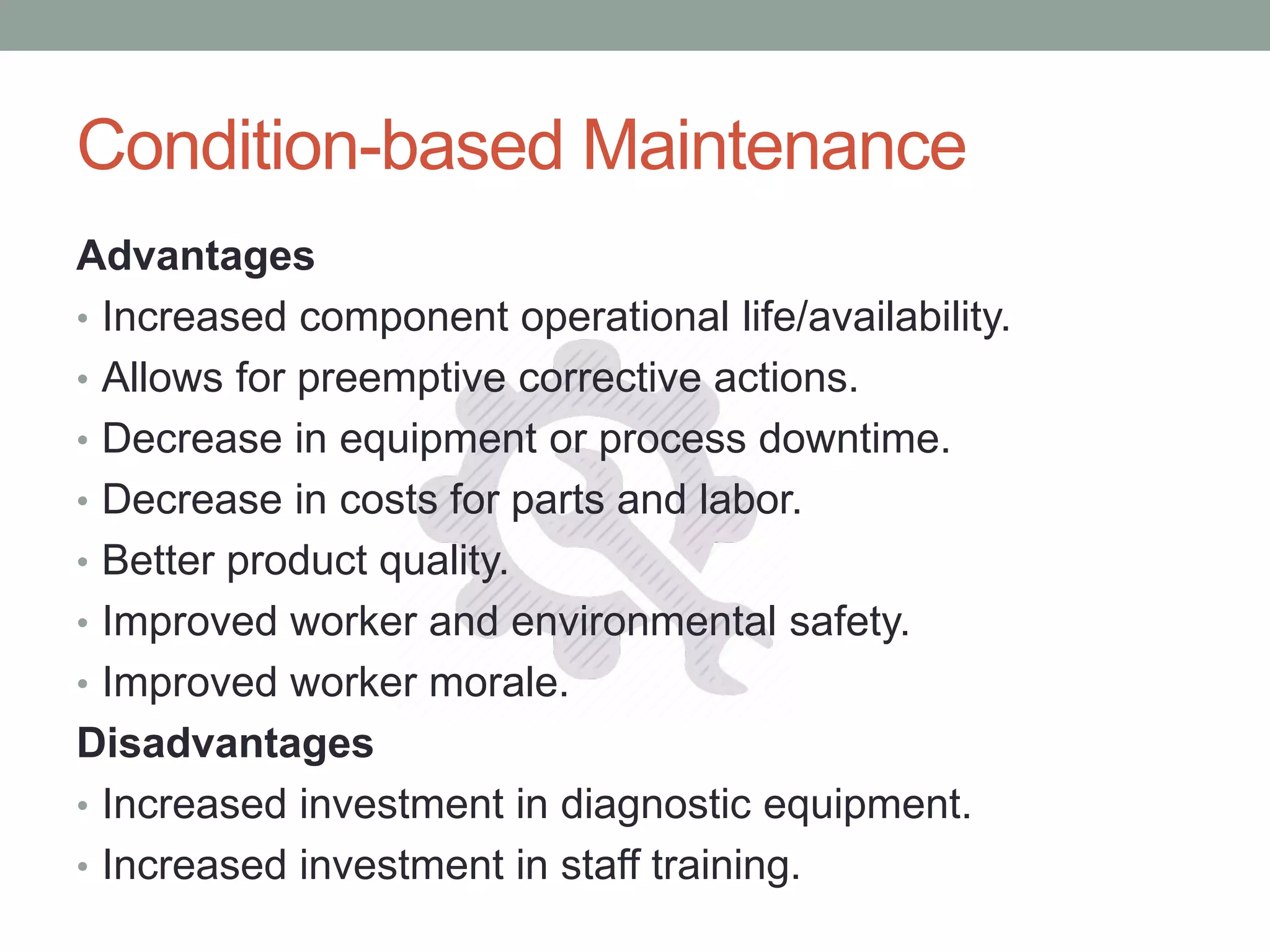 Condition-based Maintenance

Advantages

• Increased component operational life/availability.
• Allows for preemptive corrective actions.
• Decrease in equipment or process downtime.
• Decrease in costs for parts and labor.
• Better product quality.
• Improved worker and environmental safety.
• Improved worker morale.

Disadvantages

• Increased investment in diagnostic equipment.
• Increased investment in staff training.